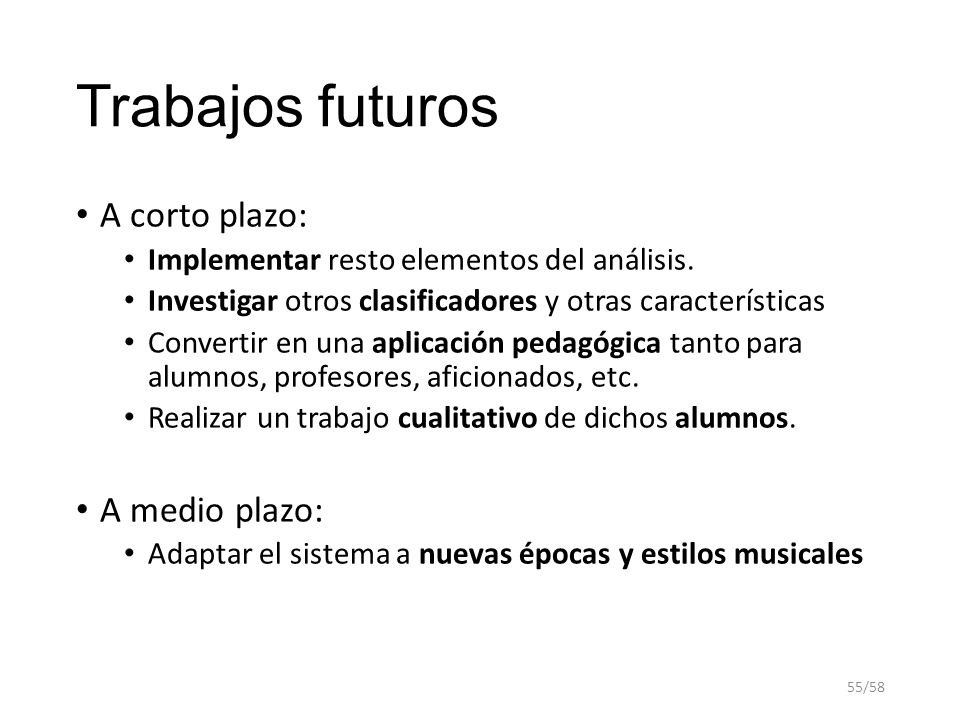 Trabajos futuros

• A corto plazo:
  • Implementar resto elementos del análisis.
  • Investigar otros clasificadores y otras características
  • Convertir en una aplicación pedagógica tanto para alumnos, profesores, aficionados, etc.
  • Realizar un trabajo cualitativo de dichos alumnos.

• A medio plazo:
  • Adaptar el sistema a nuevas épocas y estilos musicales

55/58